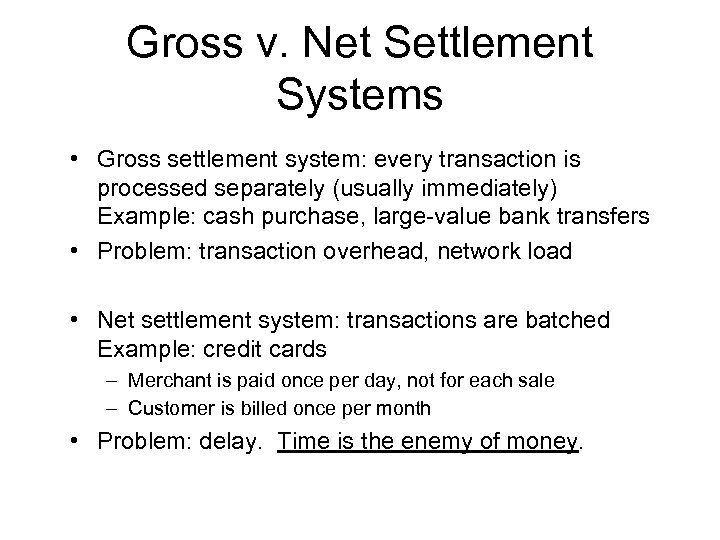 Gross v. Net Settlement Systems

• Gross settlement system: every transaction is processed separately (usually immediately)
Example: cash purchase, large-value bank transfers

• Problem: transaction overhead, network load

• Net settlement system: transactions are batched
Example: credit cards
– Merchant is paid once per day, not for each sale
– Customer is billed once per month

• Problem: delay. Time is the enemy of money.